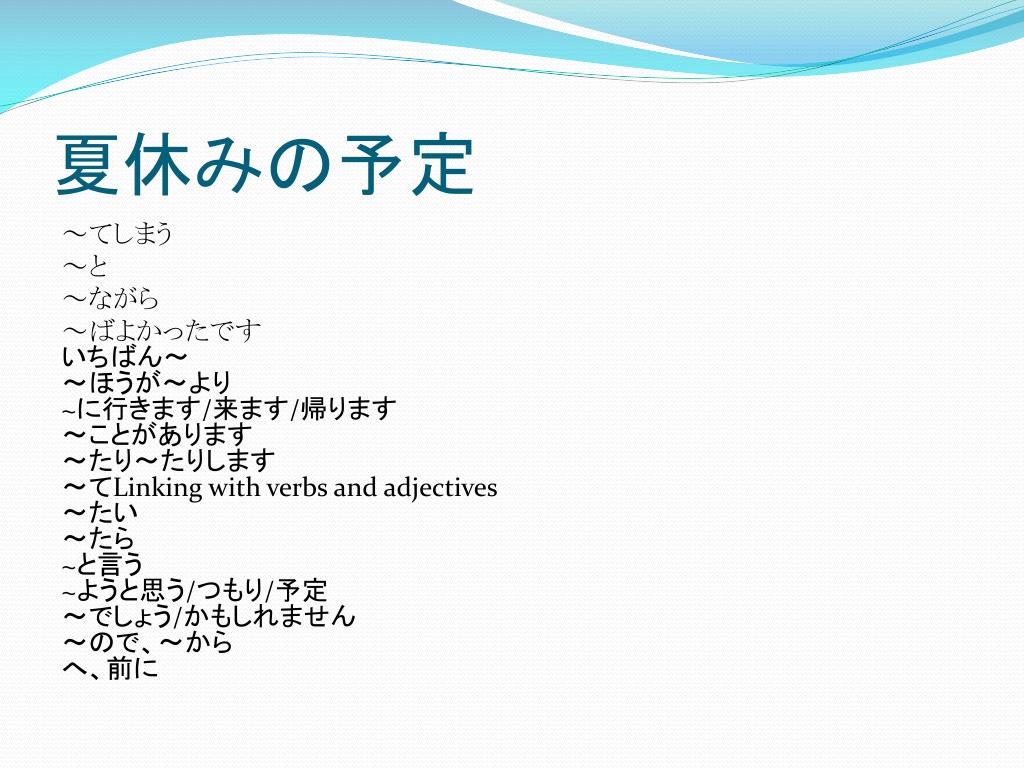 夏休みの予定

～てしまう
～と
～ながら
～ばよかったです
いちばん～
～ほうが～より
~に行きます/来ます/帰ります
～ことがあります
～たり～たりします
～てLinking with verbs and adjectives
～たい
～たら
~と言う
~ようと思う/つもり/予定
～でしょう/かもしれません
～ので、～から
へ、前に